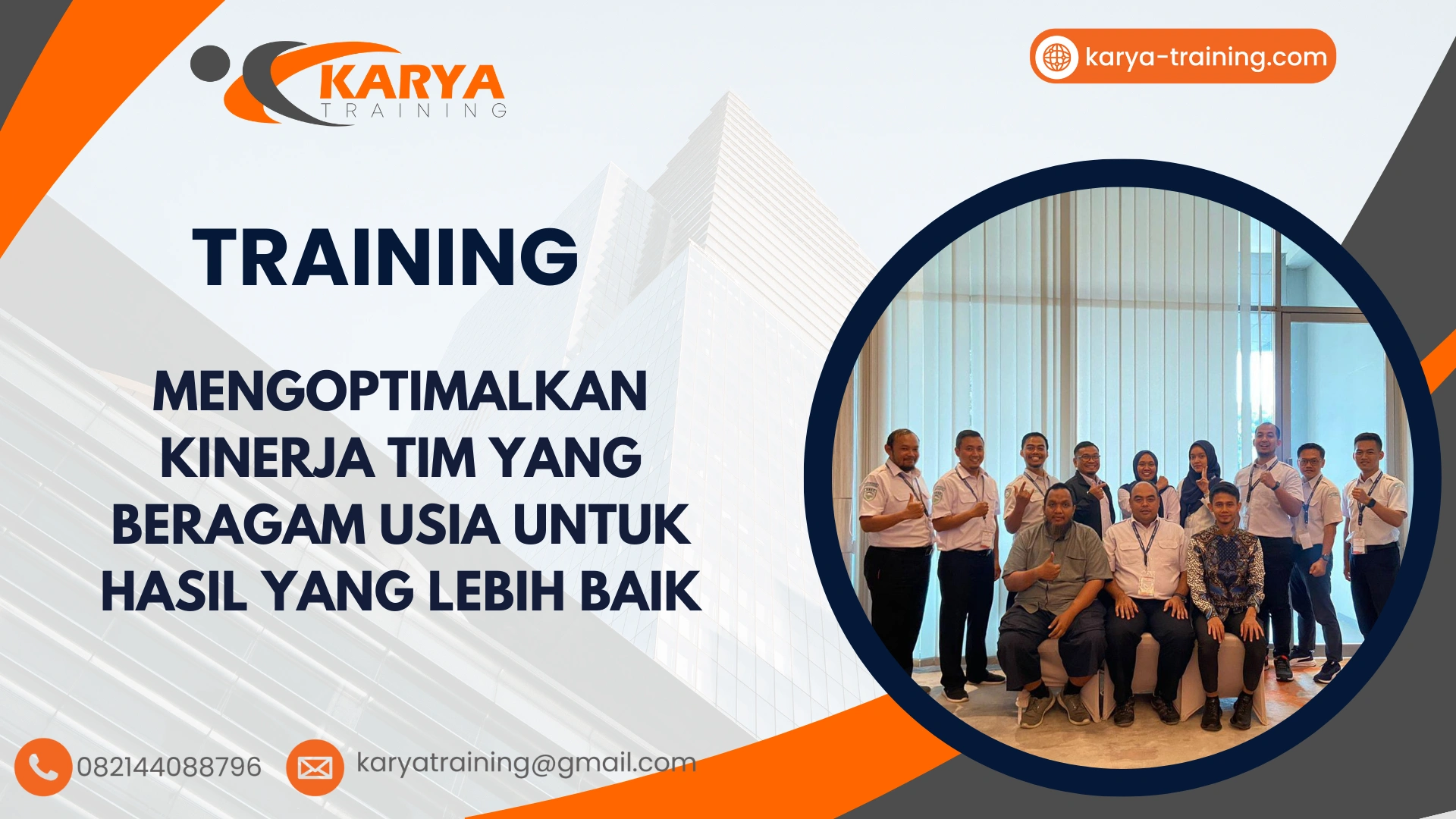 KARYA
TRAINING

karya-training.com

TRAINING

MENGOPTIMALKAN KINERJA TIM YANG BERAGAM USIA UNTUK HASIL YANG LEBIH BAIK

082144088796

karyatraining@gmail.com